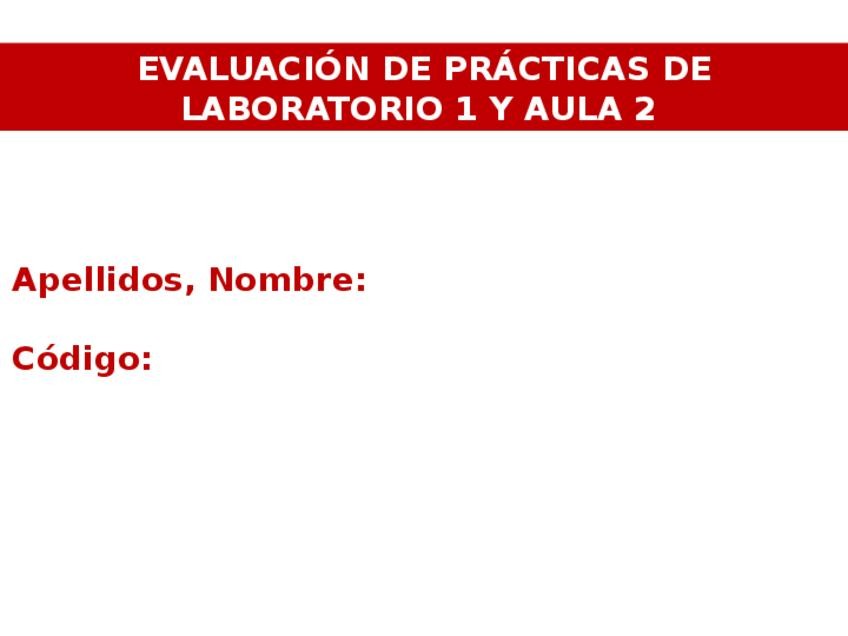 EVALUACIÓN DE PRÁCTICAS DE LABORATORIO 1 Y AULA 2

Apellidos, Nombre:

Código: